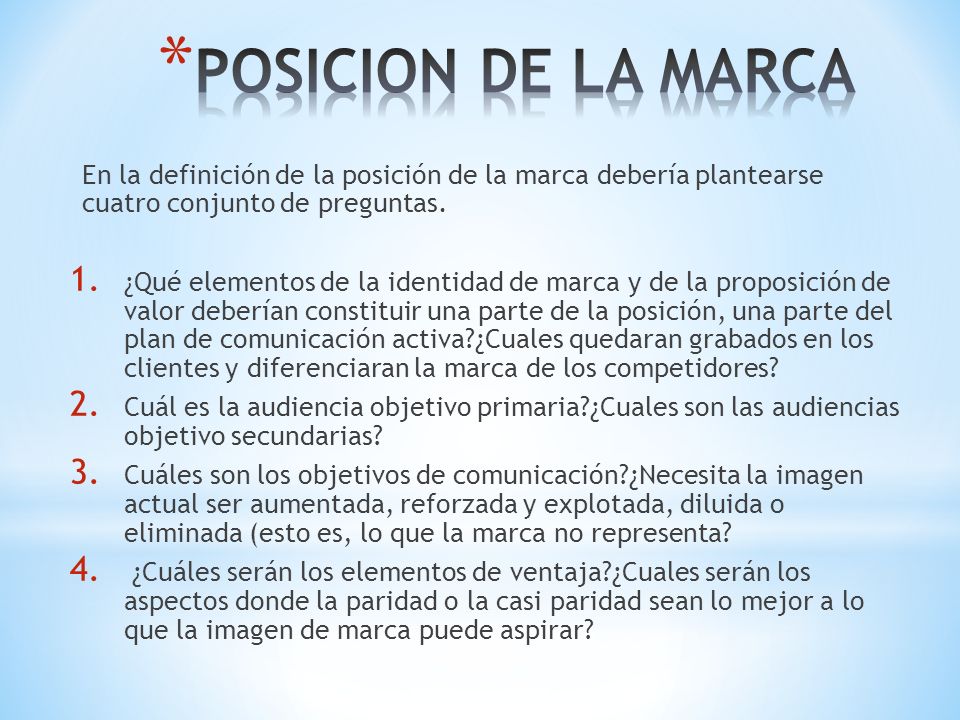 *POSICION DE LA MARCA

En la definición de la posición de la marca debería plantearse cuatro conjunto de preguntas.

1. ¿Qué elementos de la identidad de marca y de la proposición de valor deberían constituir una parte de la posición, una parte del plan de comunicación activa?¿Cuales quedaran grabados en los clientes y diferenciaran la marca de los competidores?
2. Cuál es la audiencia objetivo primaria?¿Cuales son las audiencias objetivo secundarias?
3. Cuáles son los objetivos de comunicación?¿Necesita la imagen actual ser aumentada, reforzada y explotada, diluida o eliminada (esto es, lo que la marca no representa?
4. ¿Cuáles serán los elementos de ventaja?¿Cuales serán los aspectos donde la paridad o la casi paridad sean lo mejor a lo que la imagen de marca puede aspirar?